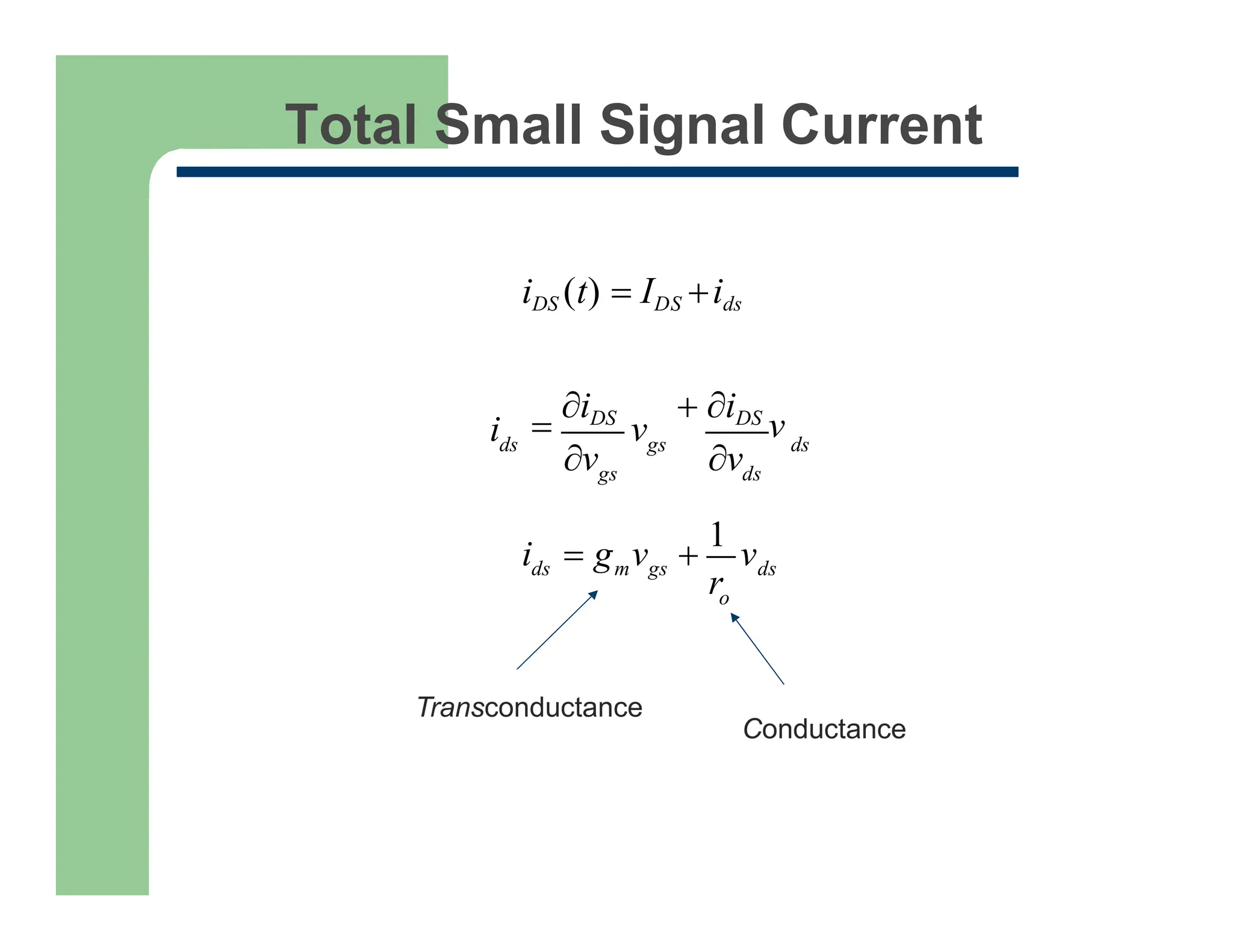 Total Small Signal Current

$i_{DS}(t) = I_{DS} + i_{ds}$

$i_{ds} = \frac{\partial i_{DS}}{\partial v_{gs}} v_{gs} + \frac{\partial i_{DS}}{\partial v_{ds}} v_{ds}$

$i_{ds} = g_m v_{gs} + \frac{1}{r_o} v_{ds}$

Transconductance

Conductance